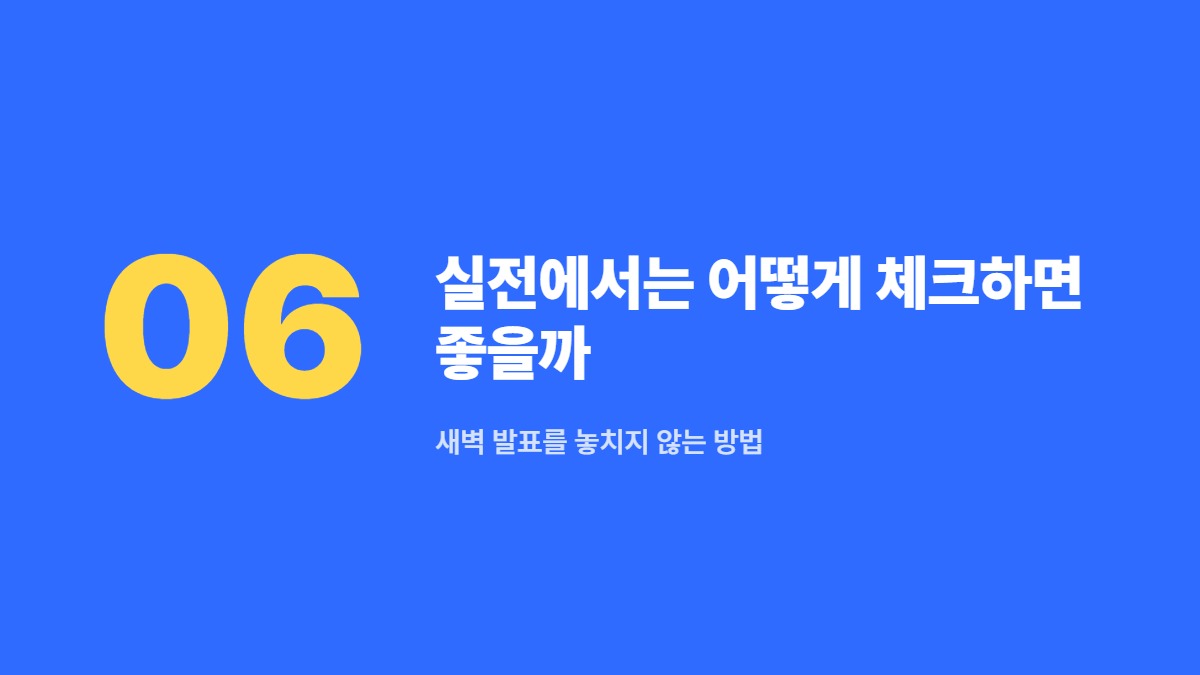 06

실전에서는 어떻게 체크하면 좋을까

새벽 발표를 놓치지 않는 방법